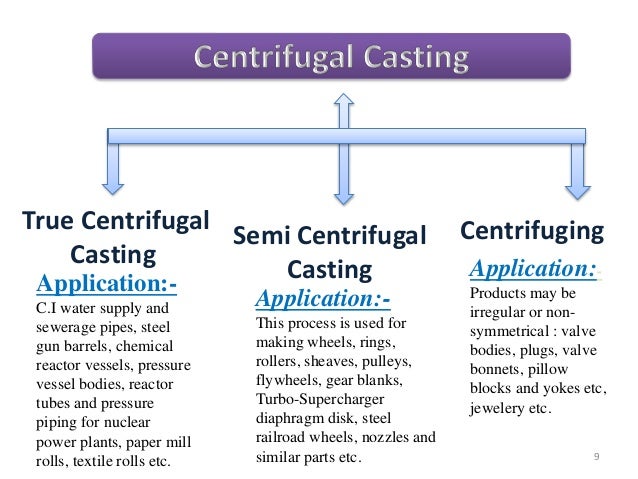 Centrifugal Casting

True Centrifugal Casting

Application:-

C.I water supply and sewerage pipes, steel gun barrels, chemical reactor vessels, pressure vessel bodies, reactor tubes and pressure piping for nuclear power plants, paper mill rolls, textile rolls etc.

Semi Centrifugal Casting

Application:-

This process is used for making wheels, rings, rollers, sheaves, pulleys, flywheels, gear blanks, Turbo-Supercharger diaphragm disk, steel railroad wheels, nozzles and similar parts etc.

Centrifuging

Application:-

Products may be irregular or non-symmetrical : valve bodies, plugs, valve bonnets, pillow blocks and yokes etc, jewelery etc.

9